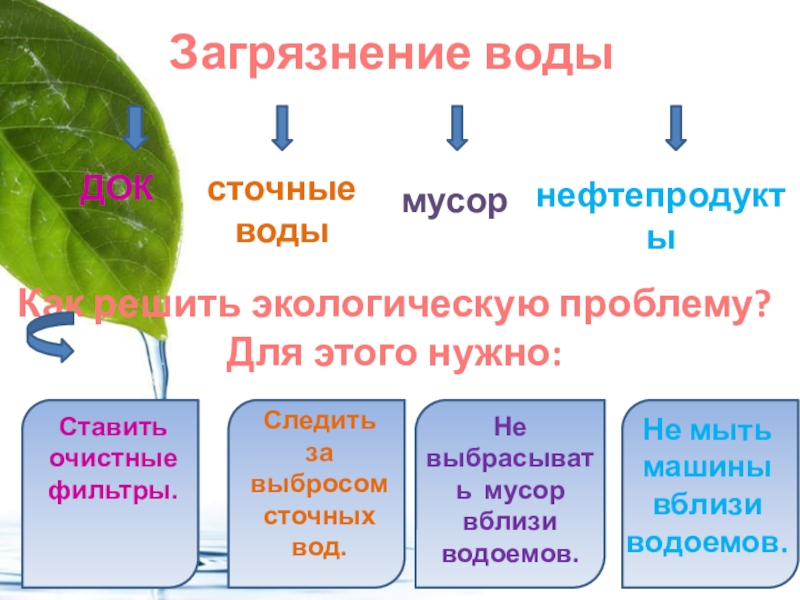 Загрязнение воды

ДОК

сточные воды

мусор

нефтепродукты

Как решить экологическую проблему?
Для этого нужно:

Ставить очистные фильтры.

Следить за выбросом сточных вод.

Не выбрасывать мусор вблизи водоемов.

Не мыть машины вблизи водоемов.